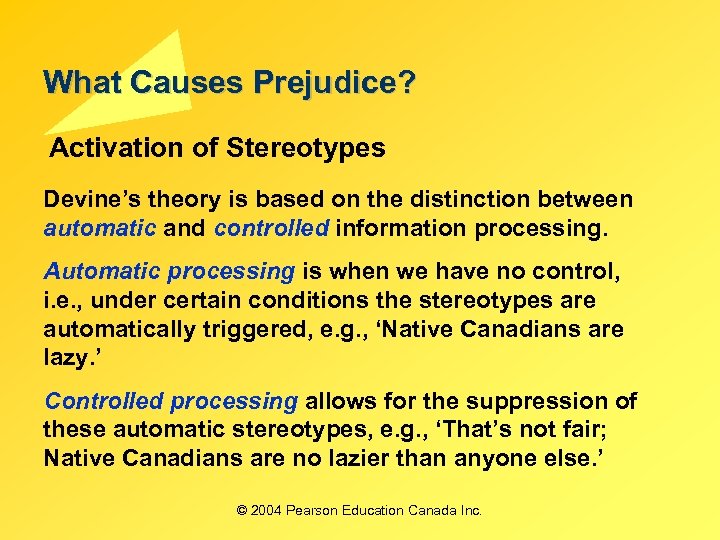 What Causes Prejudice?

Activation of Stereotypes

Devine’s theory is based on the distinction between automatic and controlled information processing.

Automatic processing is when we have no control, i.e., under certain conditions the stereotypes are automatically triggered, e.g., ‘Native Canadians are lazy.’

Controlled processing allows for the suppression of these automatic stereotypes, e.g., ‘That’s not fair; Native Canadians are no lazier than anyone else.’

© 2004 Pearson Education Canada Inc.